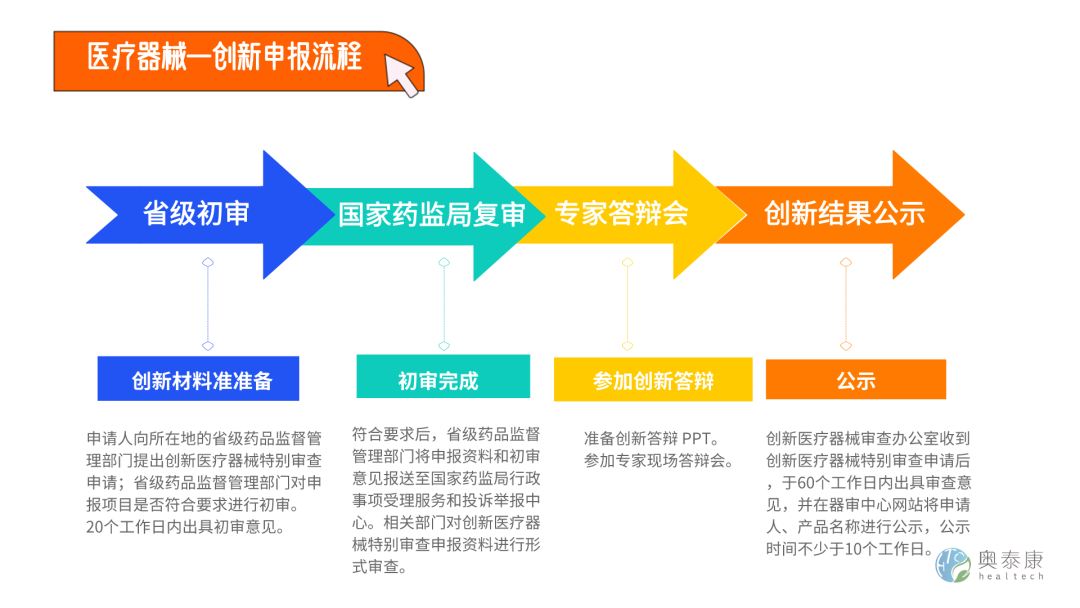 医疗器械—创新申报流程

省级初审

国家药监局复审

专家答辩会

创新结果公示

创新材料准准备

申请人向所在地的省级药品监督管理部门提出创新医疗器械特别审查申请；省级药品监督管理部门对申报项目是否符合要求进行初审。20个工作日内出具初审意见。

初审完成

符合要求后，省级药品监督管理部门将申报资料和初审意见报送至国家药监局行政事项受理服务和投诉举报中心。相关部门对创新医疗器械特别审查申报资料进行形式审查。

参加创新答辩

准备创新答辩 PPT。
参加专家现场答辩会。

公示

创新医疗器械审查办公室收到创新医疗器械特别审查申请后，于60个工作日内出具审查意见，并在器审中心网站将申请人、产品名称进行公示，公示时间不少于10个工作日。

奥泰康
healtech